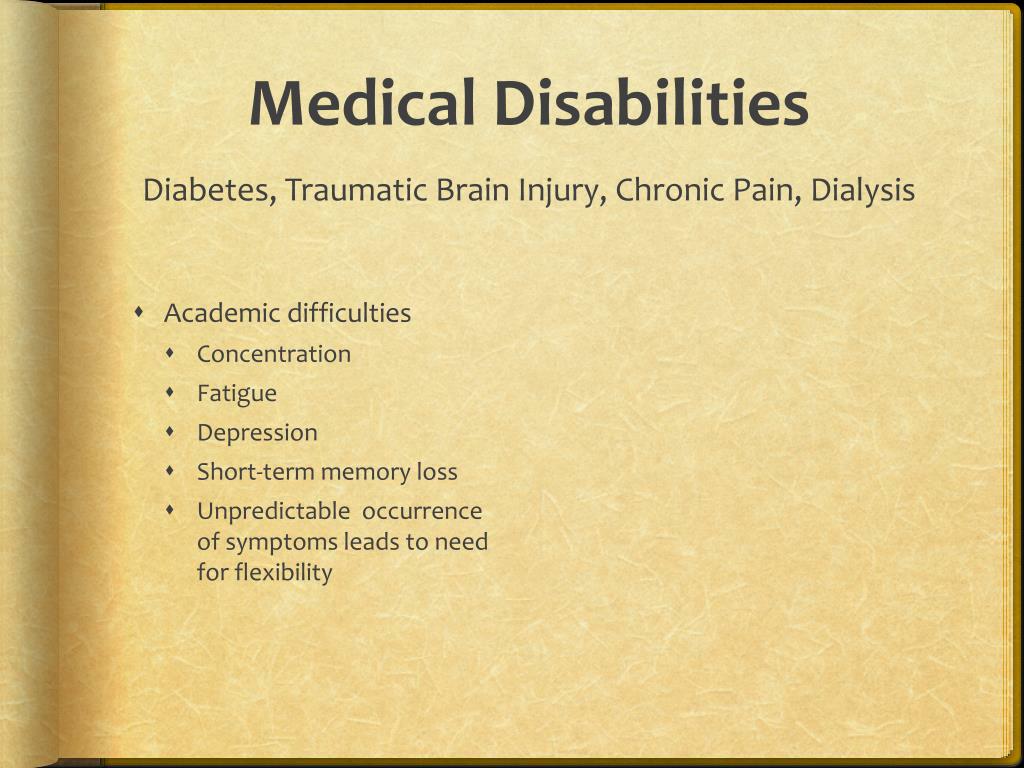 Medical Disabilities

Diabetes, Traumatic Brain Injury, Chronic Pain, Dialysis

- Academic difficulties
  - Concentration
  - Fatigue
  - Depression
  - Short-term memory loss
  - Unpredictable occurrence of symptoms leads to need for flexibility